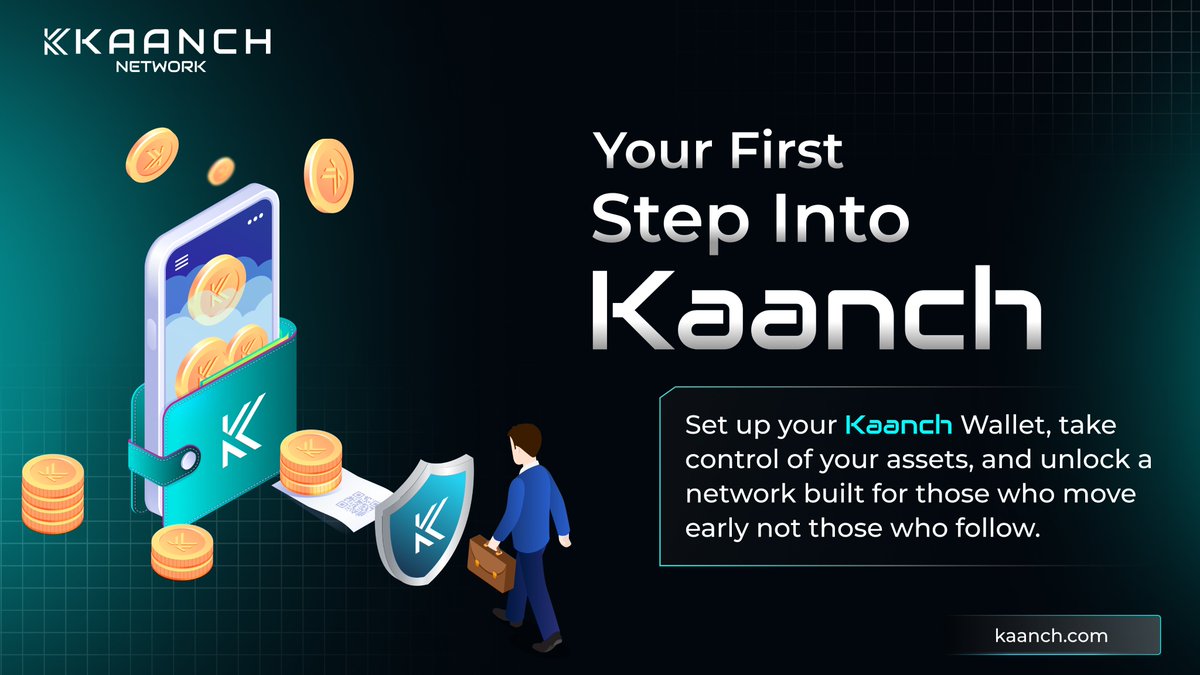 KAANCH NETWORK

Your First Step Into Kaanch

Set up your Kaanch Wallet, take control of your assets, and unlock a network built for those who move early not those who follow.

kaanch.com